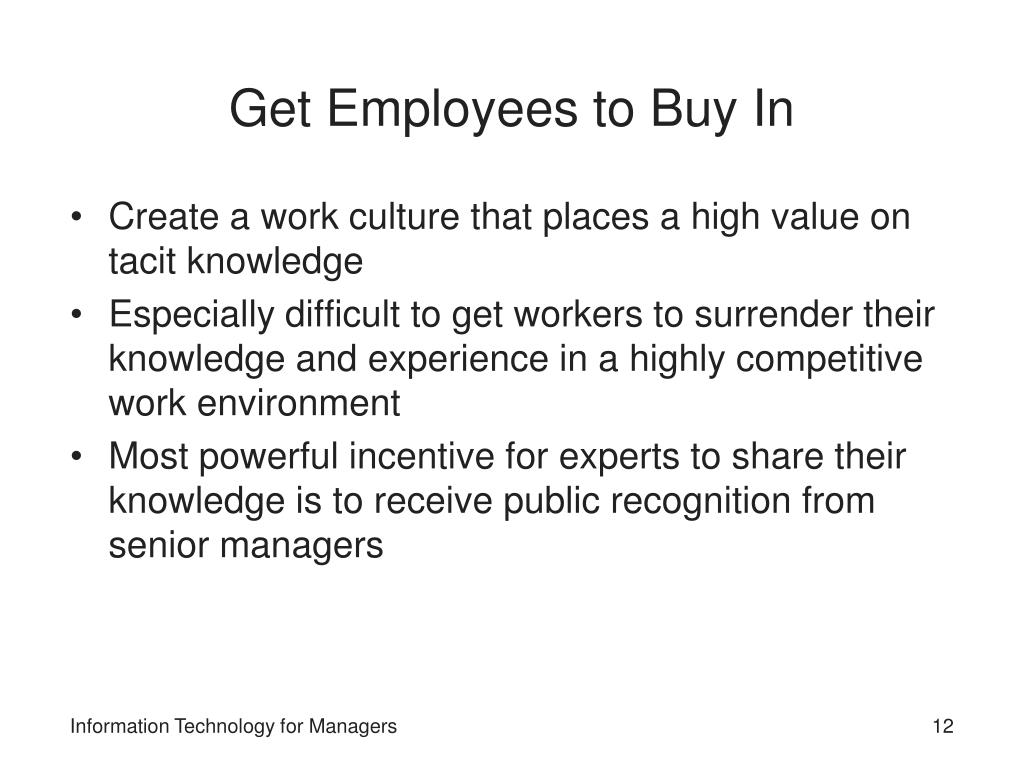 Get Employees to Buy In

• Create a work culture that places a high value on tacit knowledge
• Especially difficult to get workers to surrender their knowledge and experience in a highly competitive work environment
• Most powerful incentive for experts to share their knowledge is to receive public recognition from senior managers

Information Technology for Managers

12